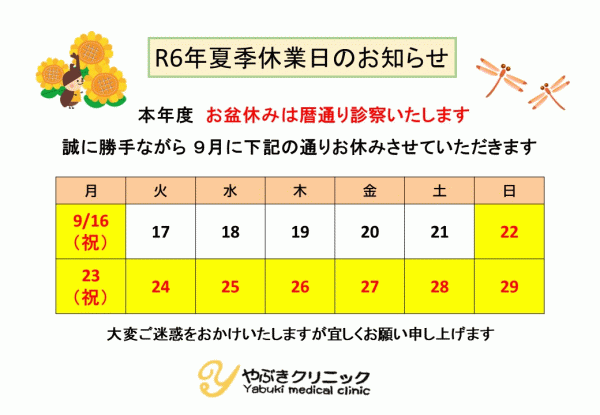 R6年夏季休業日のお知らせ

本年度 お盆休みは暦通り診察いたします

誠に勝手ながら 9月に下記の通りお休みさせていただきます

| 月 | 火 | 水 | 木 | 金 | 土 | 日 |
|---|---|---|---|---|---|---|
| 9/16（祝） | 17 | 18 | 19 | 20 | 21 | 22 |
| 23（祝） | 24 | 25 | 26 | 27 | 28 | 29 |

大変ご迷惑をおかけいたしますが宜しくお願い申し上げます

やぶきクリニック
Yabuki medical clinic